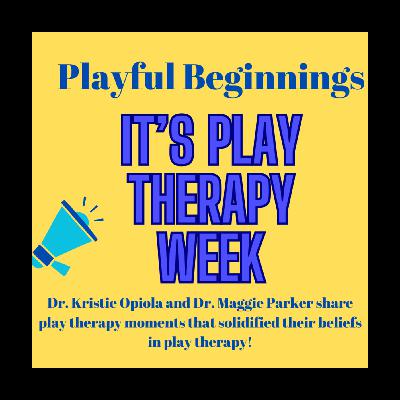 Playful Beginnings

IT'S PLAY THERAPY WEEK

Dr. Kristie Opiola and Dr. Maggie Parker share play therapy moments that solidified their beliefs in play therapy!